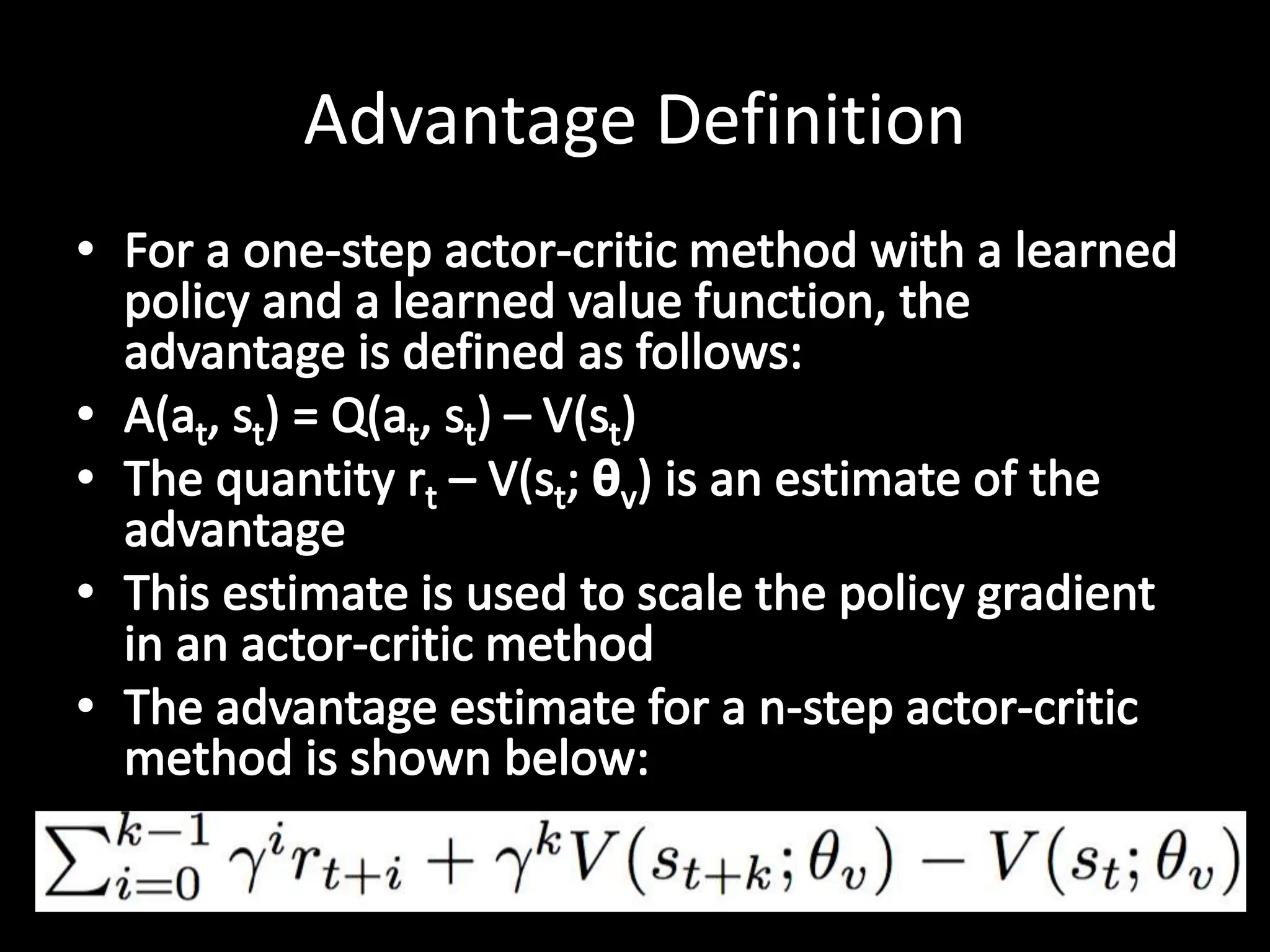 Advantage Definition

• For a one-step actor-critic method with a learned policy and a learned value function, the advantage is defined as follows:
• $A(a_t, s_t) = Q(a_t, s_t) – V(s_t)$
• The quantity $r_t – V(s_t; \theta_v)$ is an estimate of the advantage
• This estimate is used to scale the policy gradient in an actor-critic method
• The advantage estimate for a n-step actor-critic method is shown below:

$\sum_{i=0}^{k-1} \gamma^i r_{t+i} + \gamma^k V(s_{t+k}; \theta_v) - V(s_t; \theta_v)$